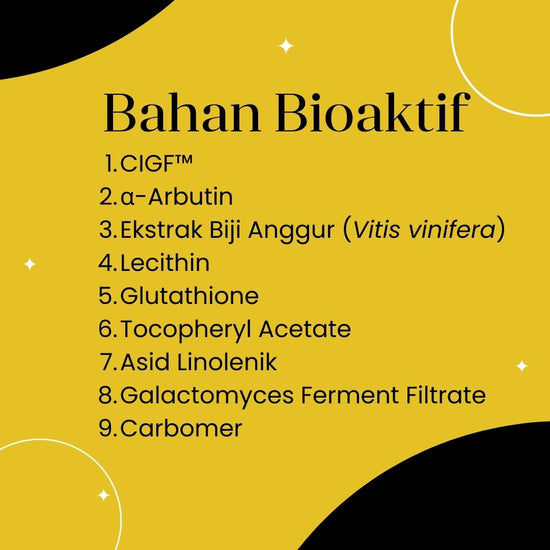 Bahan Bioaktif

1. CIGF™
2. α-Arbutin
3. Ekstrak Biji Anggur (Vitis vinifera)
4. Lecithin
5. Glutathione
6. Tocopheryl Acetate
7. Asid Linolenik
8. Galactomyces Ferment Filtrate
9. Carbomer